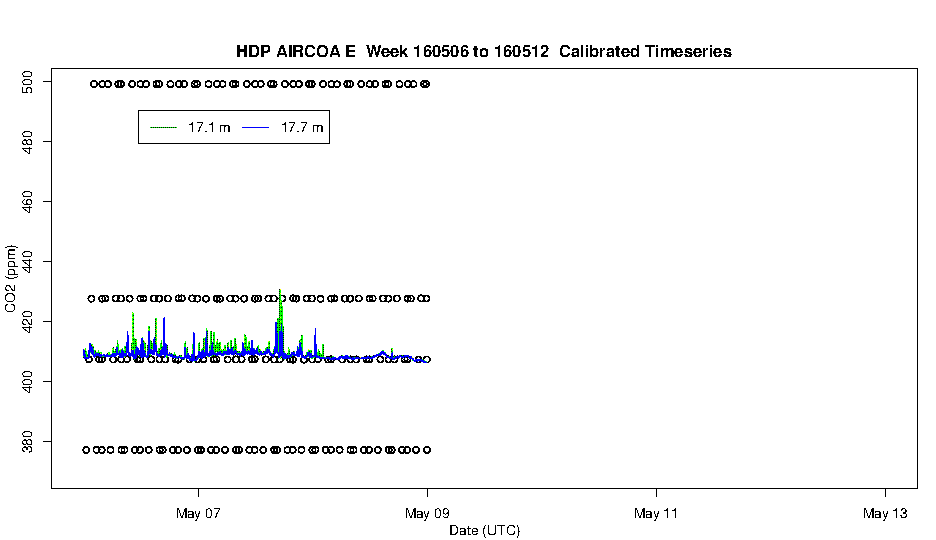 HDP AIRCOA E Week 160506 to 160512 Calibrated Timeseries

17.1 m
17.7 m

CO2 (ppm)

500
480
460
440
420
400
380

May 07
May 09
May 11
May 13

Date (UTC)